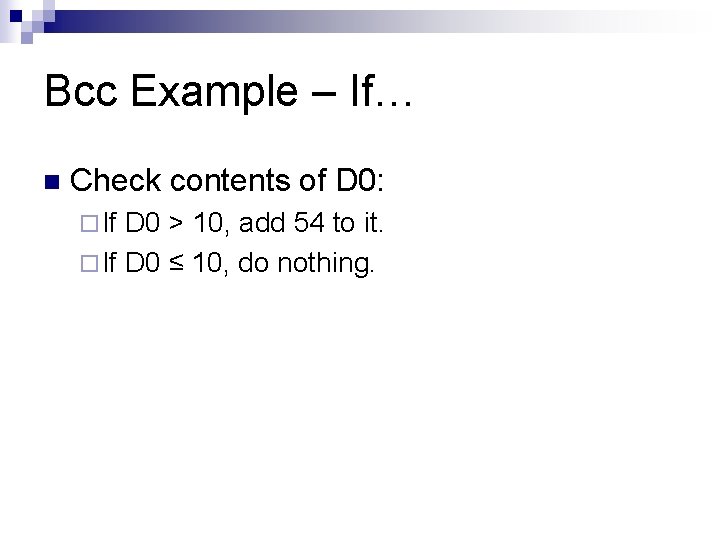 Bcc Example – If…

Check contents of D0:

If D0 > 10, add 54 to it.

If D0 ≤ 10, do nothing.